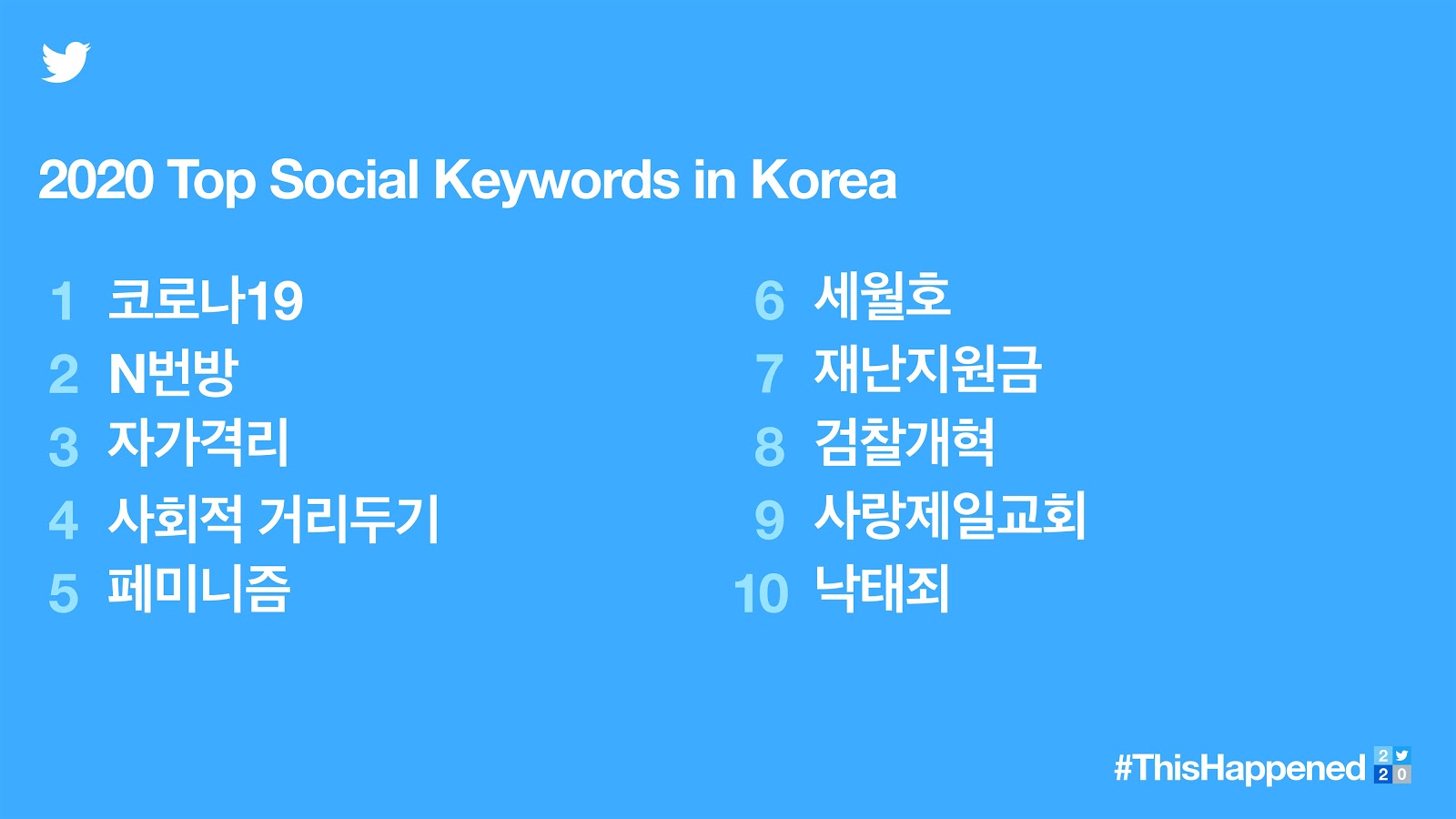 2020 Top Social Keywords in Korea

1 코로나19
2 N번방
3 자가격리
4 사회적 거리두기
5 페미니즘

6 세월호
7 재난지원금
8 검찰개혁
9 사랑제일교회
10 낙태죄

#ThisHappened 2 2 0